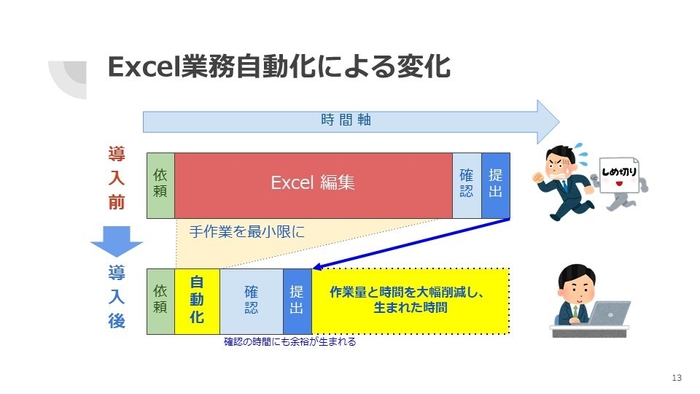 Excel業務自動化による変化

時間軸

導入前

依頼

Excel 編集

確認

提出

しめ切り

手作業を最小限に

導入後

依頼

自動化

確認

提出

作業量と時間を大幅削減し、生まれた時間

確認の時間にも余裕が生まれる

13